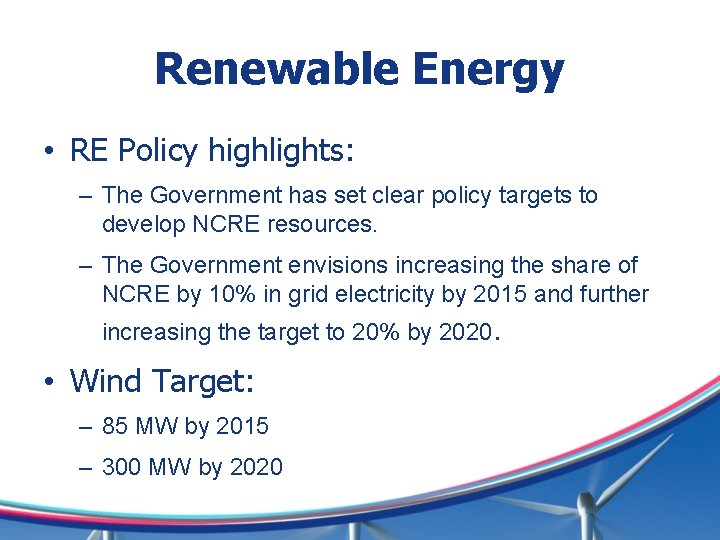 Renewable Energy

• RE Policy highlights:

– The Government has set clear policy targets to develop NCRE resources.

– The Government envisions increasing the share of NCRE by 10% in grid electricity by 2015 and further increasing the target to 20% by 2020.

• Wind Target:

– 85 MW by 2015

– 300 MW by 2020